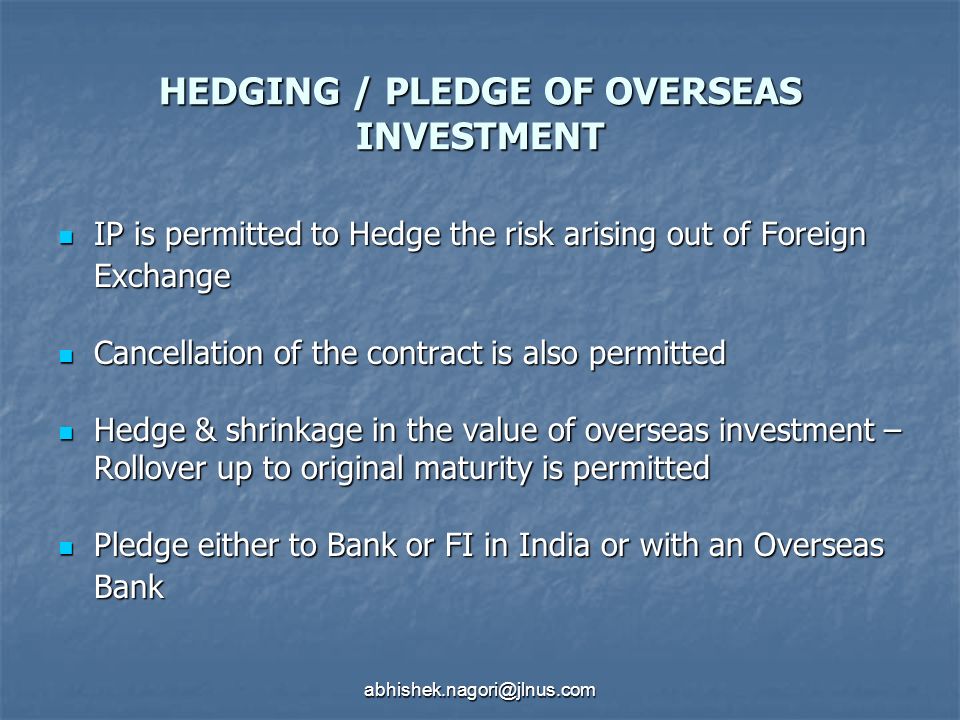 HEDGING / PLEDGE OF OVERSEAS INVESTMENT

- IP is permitted to Hedge the risk arising out of Foreign Exchange

- Cancellation of the contract is also permitted

- Hedge & shrinkage in the value of overseas investment – Rollover up to original maturity is permitted

- Pledge either to Bank or FI in India or with an Overseas Bank

abhishek.nagori@jlnus.com